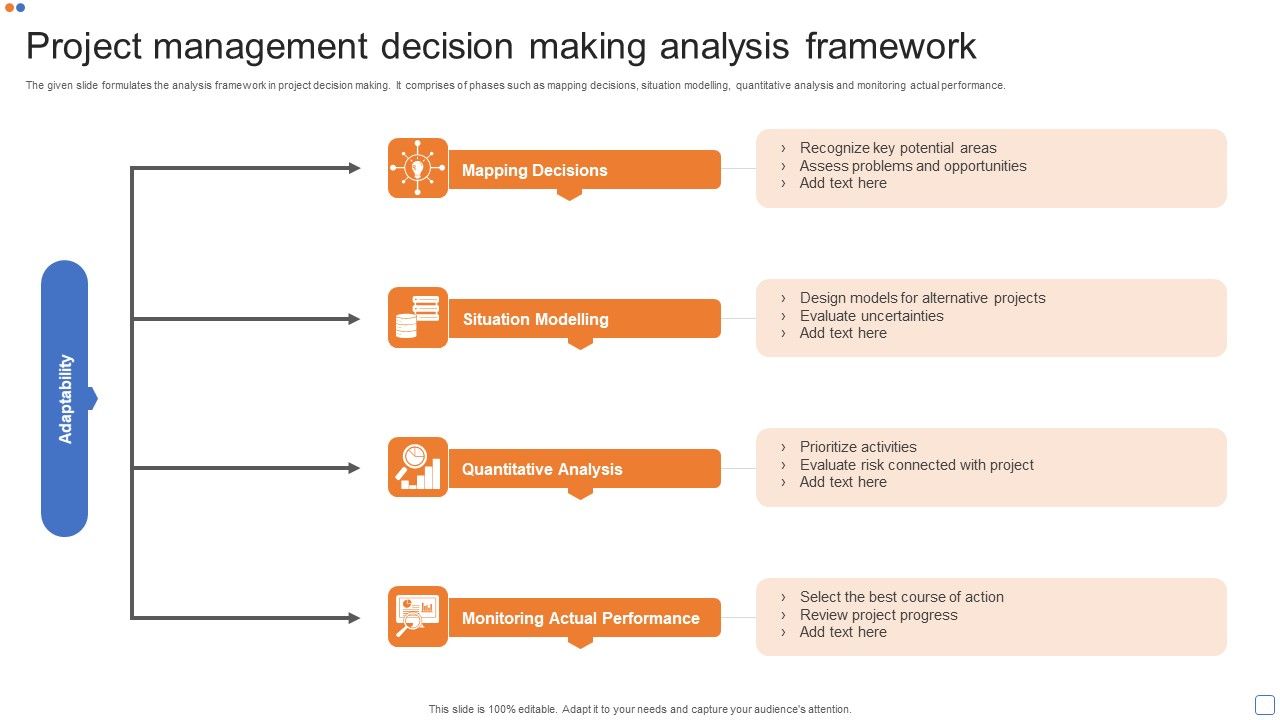 Project management decision making analysis framework

The given slide formulates the analysis framework in project decision making. It comprises of phases such as mapping decisions, situation modelling, quantitative analysis and monitoring actual performance.

Adaptability

Mapping Decisions

› Recognize key potential areas
› Assess problems and opportunities
› Add text here

Situation Modelling

› Design models for alternative projects
› Evaluate uncertainties
› Add text here

Quantitative Analysis

› Prioritize activities
› Evaluate risk connected with project
› Add text here

Monitoring Actual Performance

› Select the best course of action
› Review project progress
› Add text here

This slide is 100% editable. Adapt it to your needs and capture your audience's attention.